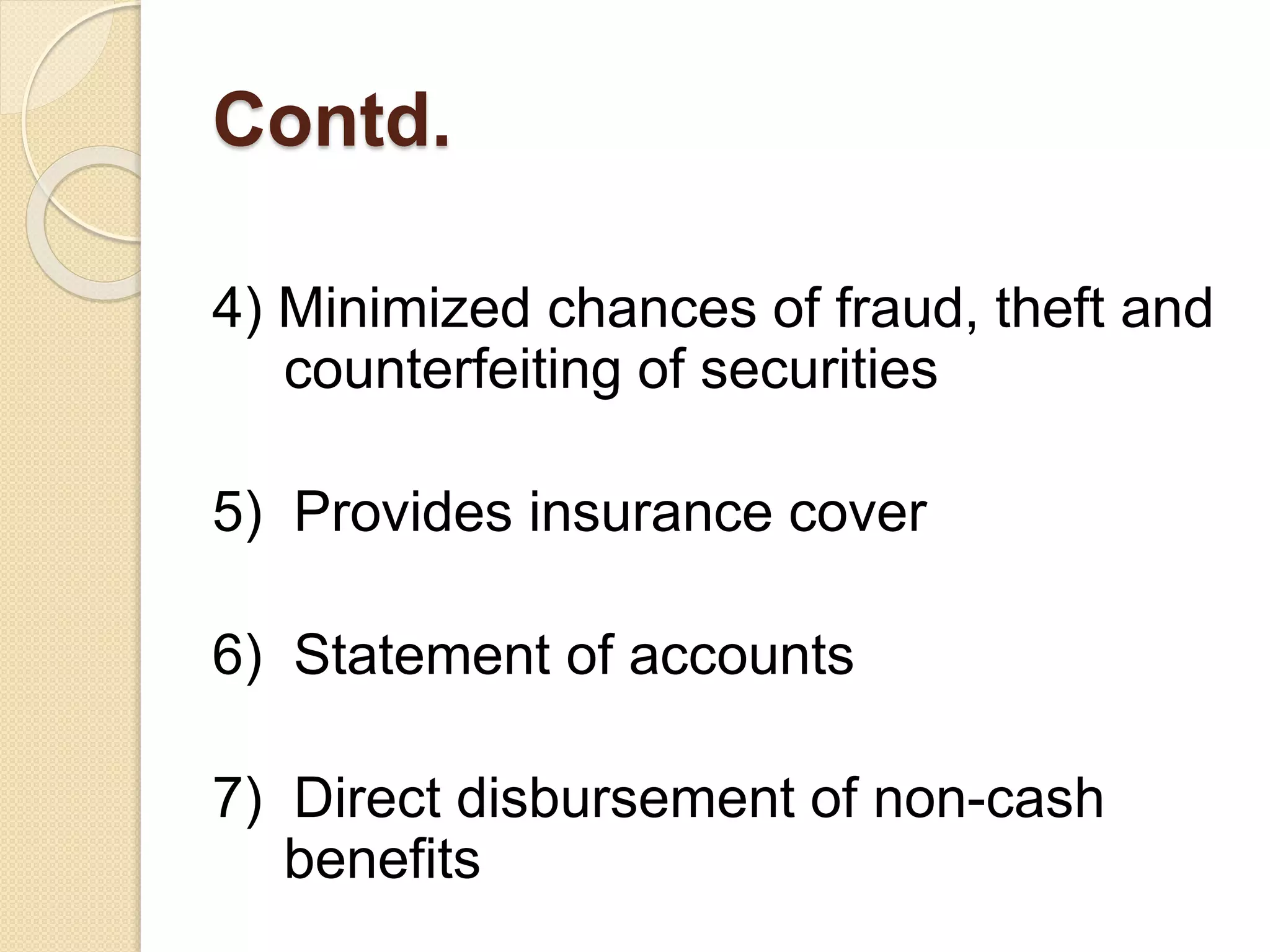 Contd.

4) Minimized chances of fraud, theft and counterfeiting of securities

5) Provides insurance cover

6) Statement of accounts

7) Direct disbursement of non-cash benefits